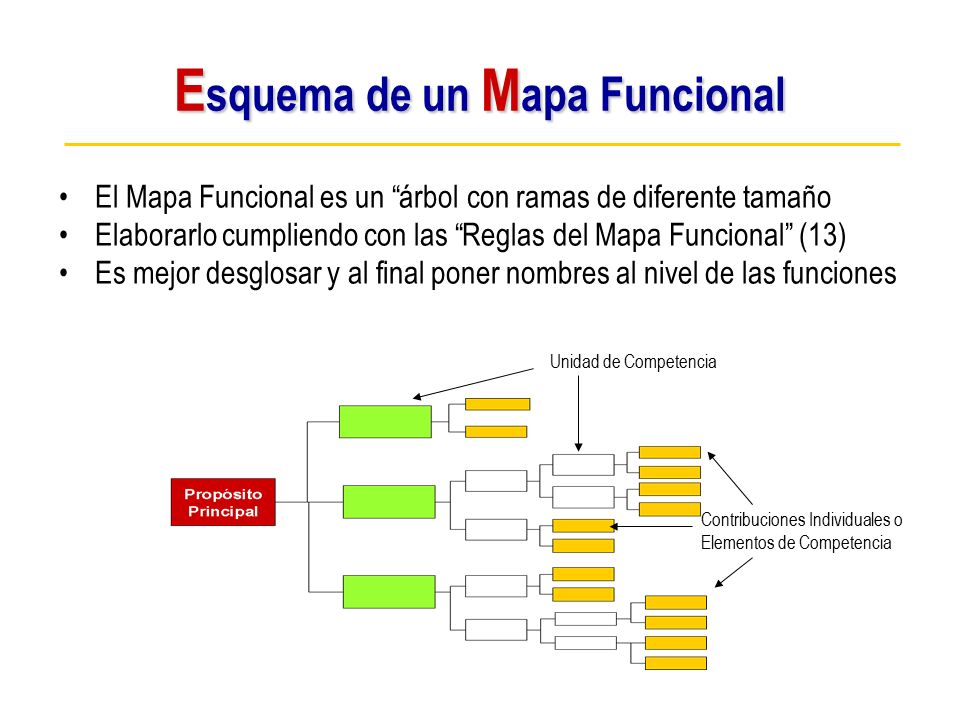 Esquema de un Mapa Funcional

• El Mapa Funcional es un “árbol con ramas de diferente tamaño
• Elaborarlo cumpliendo con las “Reglas del Mapa Funcional” (13)
• Es mejor desglosar y al final poner nombres al nivel de las funciones

Unidad de Competencia

Propòsito Principal

Contribuciones Individuales o Elementos de Competencia